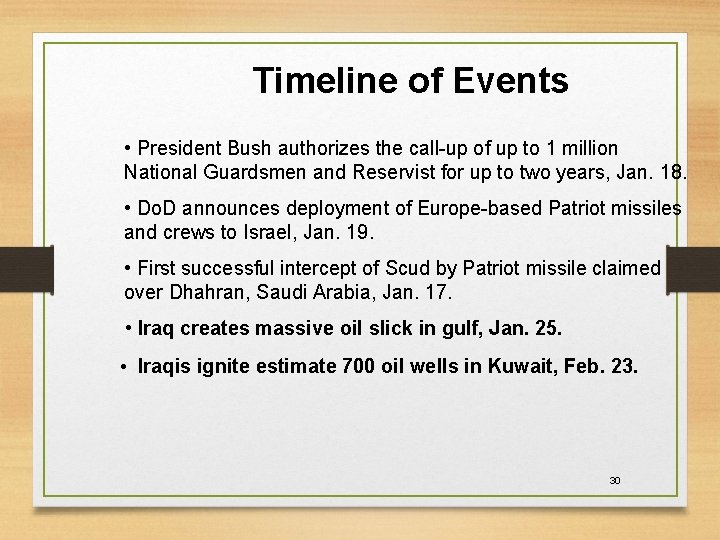 Timeline of Events

• President Bush authorizes the call-up of up to 1 million National Guardsmen and Reservist for up to two years, Jan. 18.

• DoD announces deployment of Europe-based Patriot missiles and crews to Israel, Jan. 19.

• First successful intercept of Scud by Patriot missile claimed over Dhahran, Saudi Arabia, Jan. 17.

• Iraq creates massive oil slick in gulf, Jan. 25.

• Iraqis ignite estimate 700 oil wells in Kuwait, Feb. 23.

30